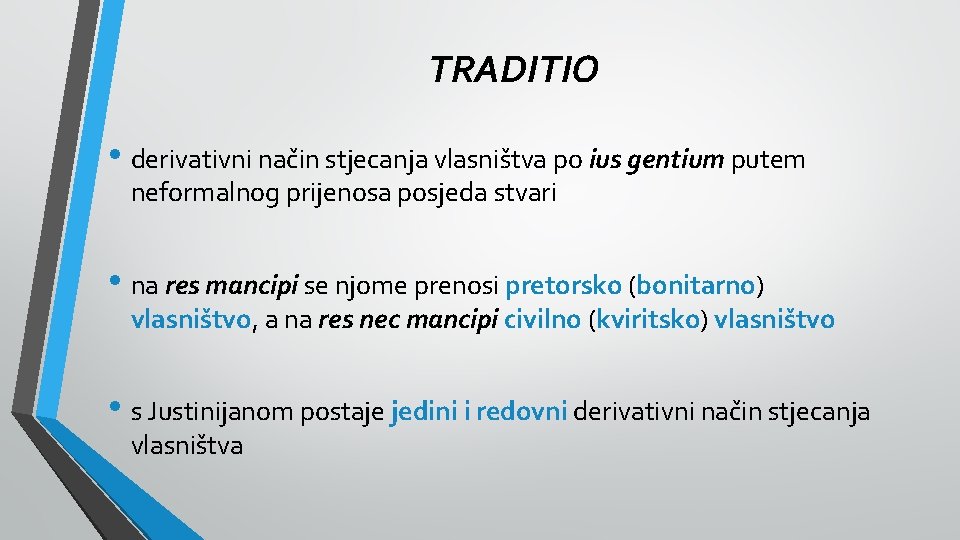 TRADITIO

• derivativni način stjecanja vlasništva po ius gentium putem neformalnog prijenosa posjeda stvari

• na res mancipi se njome prenosi pretorsko (bonitarno) vlasništvo, a na res nec mancipi civilno (kviritsko) vlasništvo

• s Justinijanom postaje jedini i redovni derivativni način stjecanja vlasništva